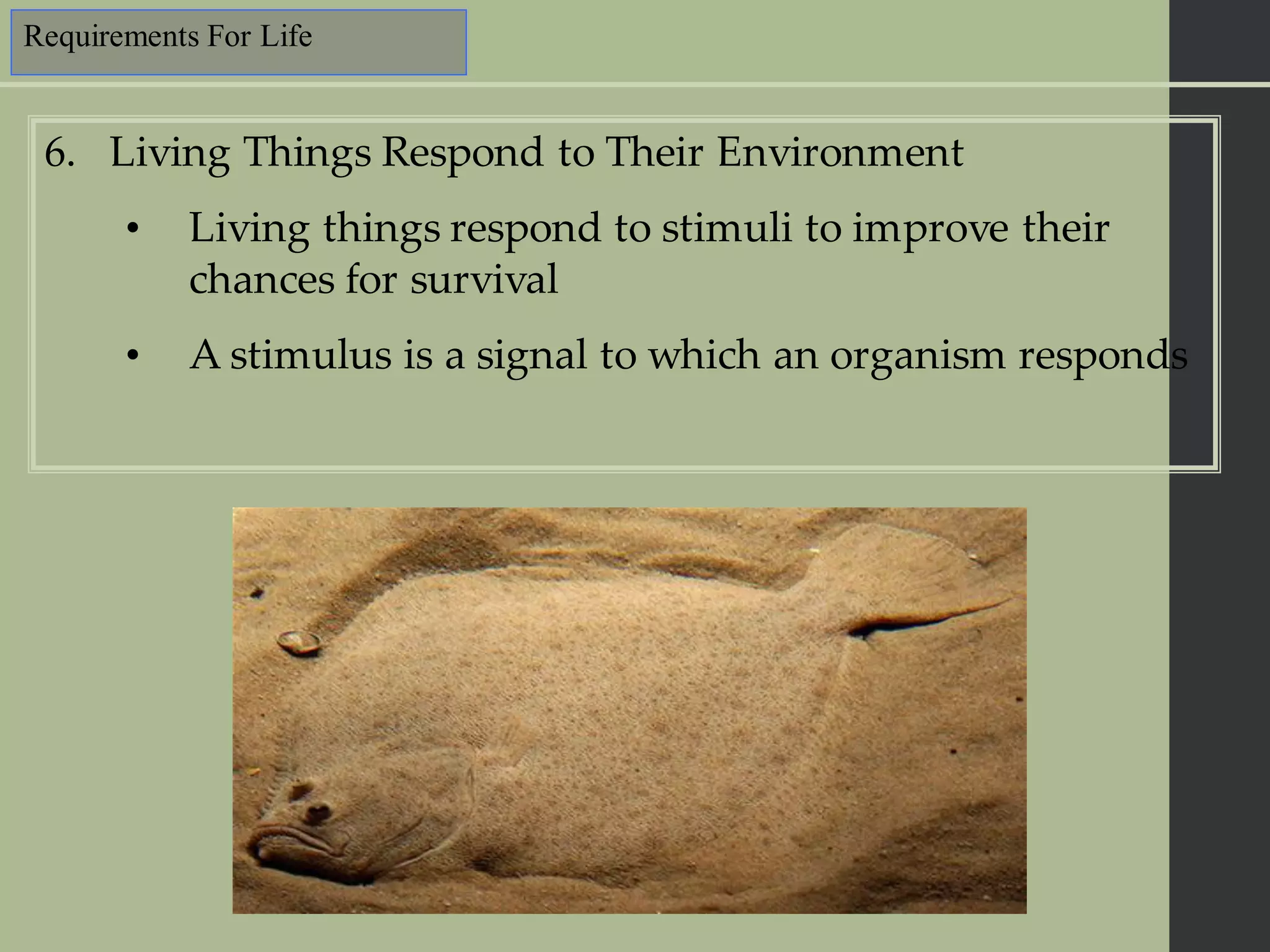 Requirements For Life

6. Living Things Respond to Their Environment

• Living things respond to stimuli to improve their chances for survival

• A stimulus is a signal to which an organism responds